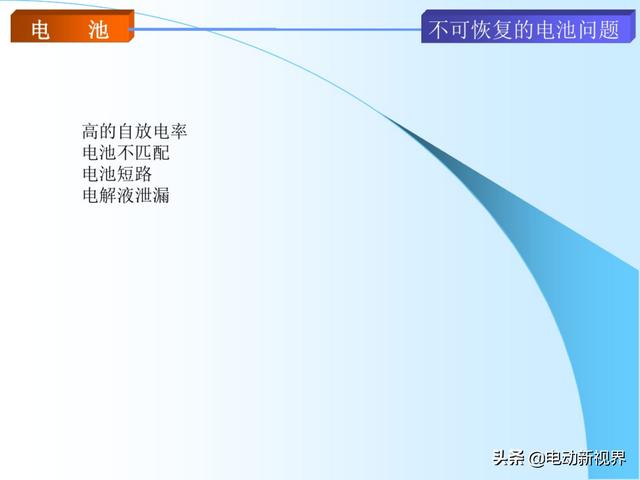 电 池

不可恢复的电池问题

高的自放电率
电池不匹配
电池短路
电解液泄漏

头条 @电动新视界